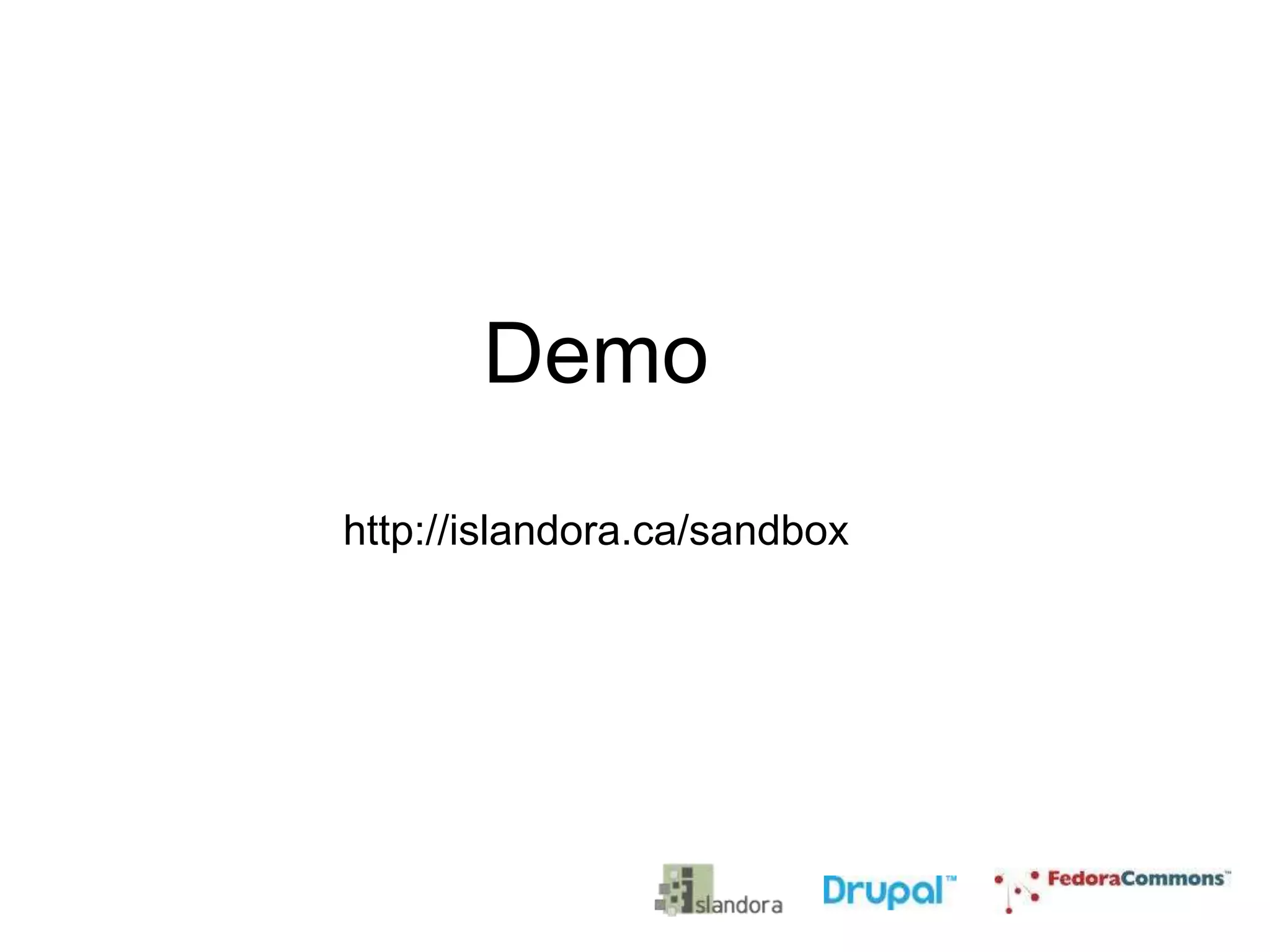 Demo

http://islandora.ca/sandbox

islandora Drupal™ FedoraCommons™